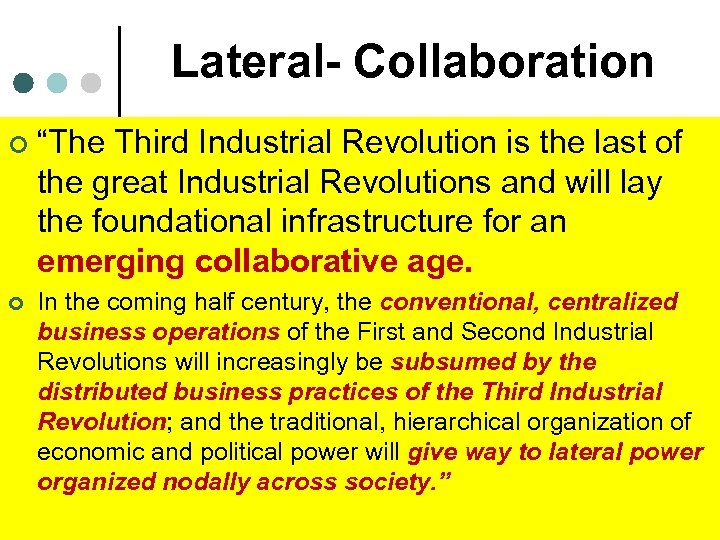 Lateral- Collaboration

“The Third Industrial Revolution is the last of the great Industrial Revolutions and will lay the foundational infrastructure for an emerging collaborative age.

In the coming half century, the conventional, centralized business operations of the First and Second Industrial Revolutions will increasingly be subsumed by the distributed business practices of the Third Industrial Revolution; and the traditional, hierarchical organization of economic and political power will give way to lateral power organized nodally across society.”